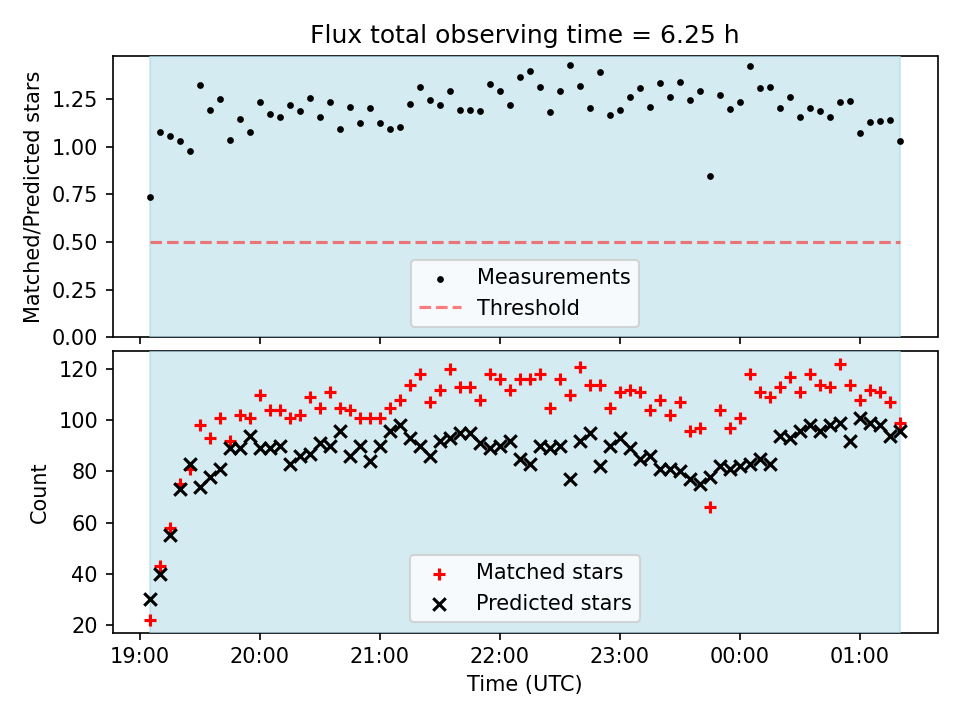 Flux total observing time = 6.25 h

Matched/Predicted stars

1.25
1.00
0.75
0.50
0.25
0.00

Measurements
Threshold

Count

120
100
80
60
40
20

Matched stars
Predicted stars

19:00
20:00
21:00
22:00
23:00
00:00
01:00

Time (UTC)